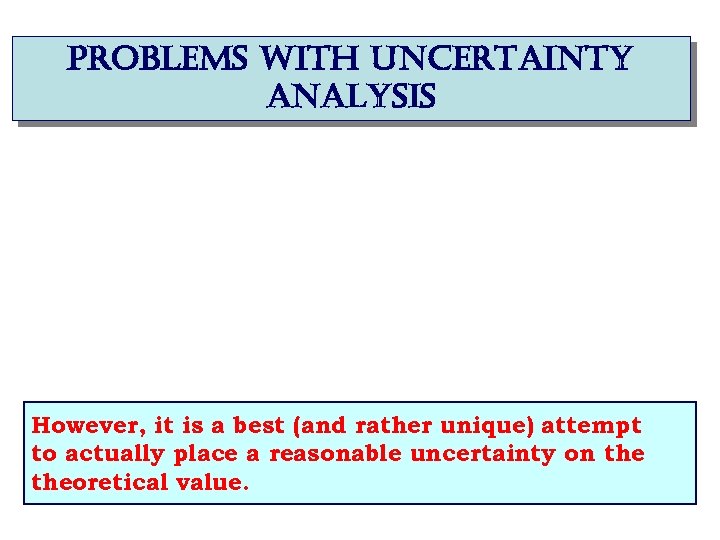 PROBLEMS WITH UNCERTAINTY ANALYSIS

However, it is a best (and rather unique) attempt to actually place a reasonable uncertainty on the theoretical value.